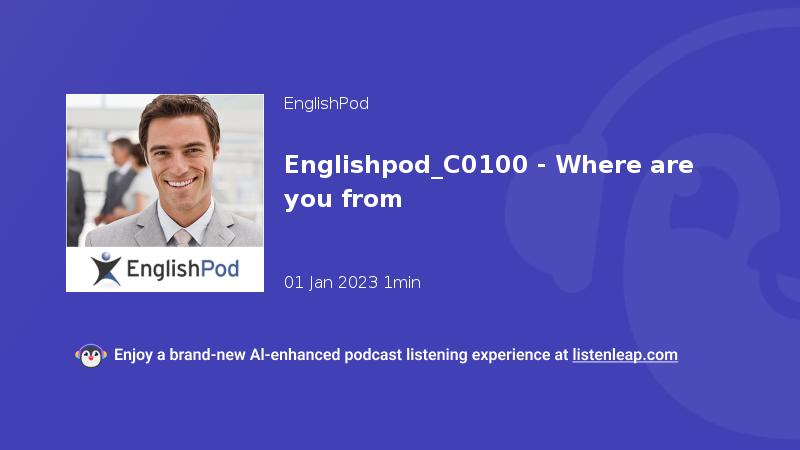 EnglishPod

EnglishPod

Englishpod_C0100 - Where are you from

01 Jan 2023 1min

Enjoy a brand-new AI-enhanced podcast listening experience at listenleap.com